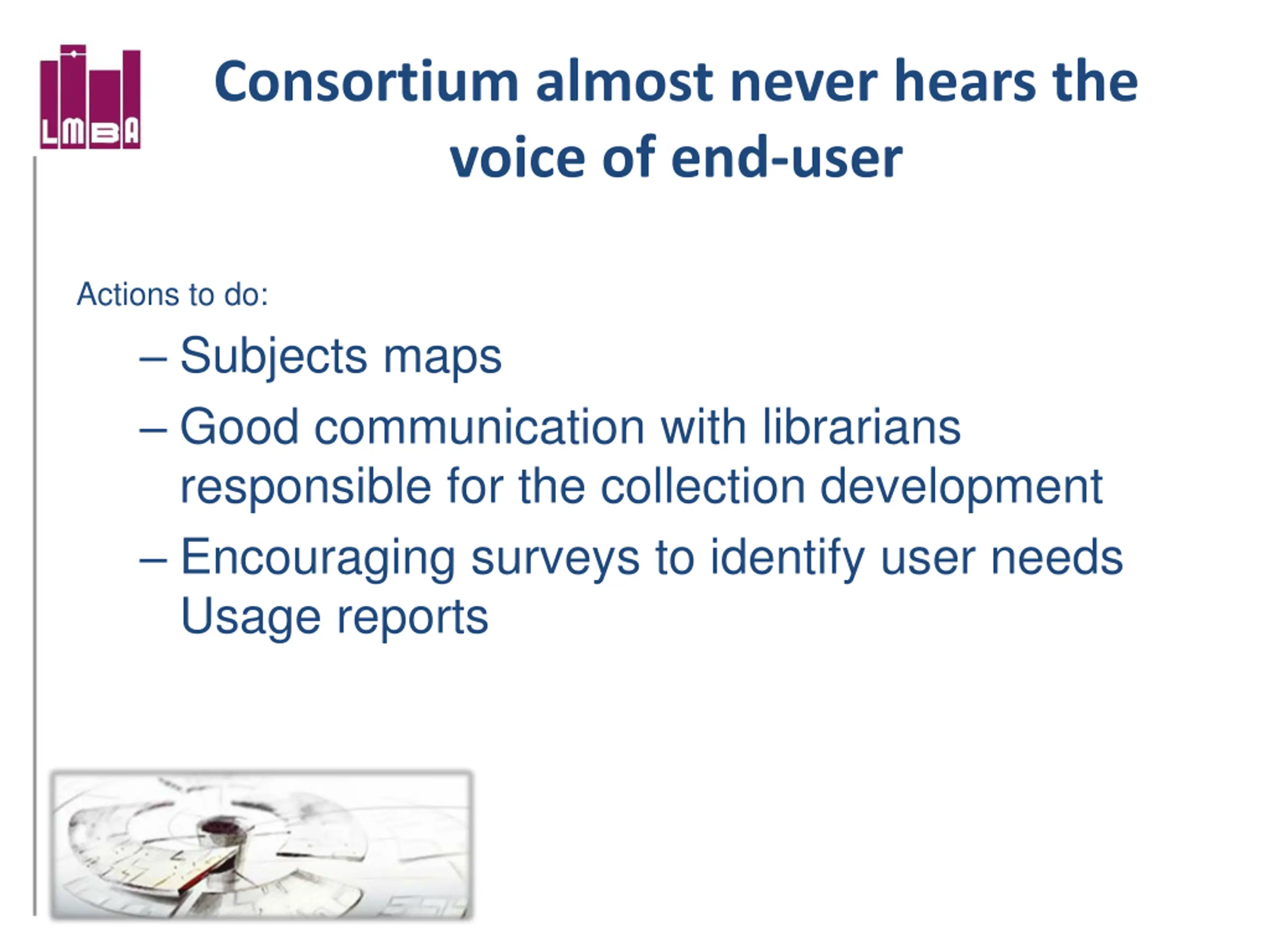 LMBA

Consortium almost never hears the voice of end-user

Actions to do:

– Subjects maps
– Good communication with librarians responsible for the collection development
– Encouraging surveys to identify user needs Usage reports